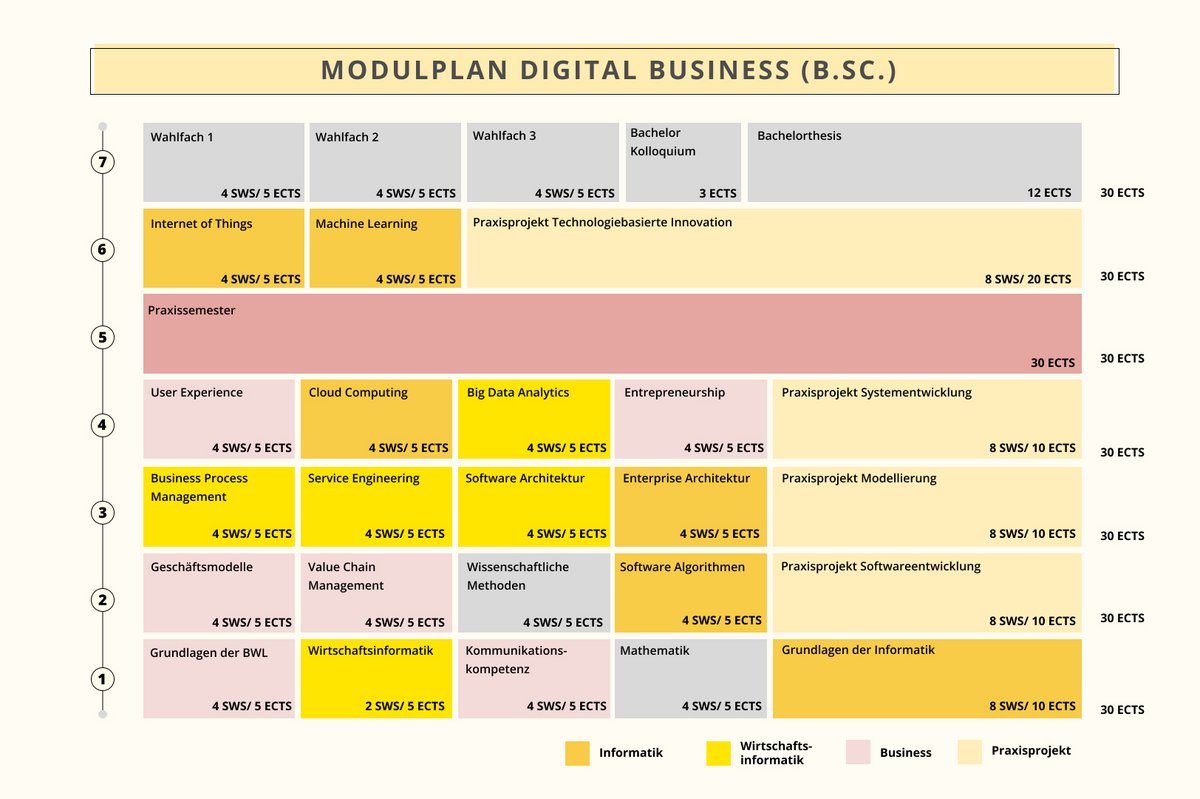 MODULPLAN DIGITAL BUSINESS (B.SC.)

7
Wahlfach 1 4 SWS/ 5 ECTS
Wahlfach 2 4 SWS/ 5 ECTS
Wahlfach 3 4 SWS/ 5 ECTS
Bachelor Kolloquium 3 ECTS
Bachelorthesis 12 ECTS
30 ECTS

6
Internet of Things 4 SWS/ 5 ECTS
Machine Learning 4 SWS/ 5 ECTS
Praxisprojekt Technologiebasierte Innovation 8 SWS/ 20 ECTS
30 ECTS

5
Praxissemester 30 ECTS
30 ECTS

4
User Experience 4 SWS/ 5 ECTS
Cloud Computing 4 SWS/ 5 ECTS
Big Data Analytics 4 SWS/ 5 ECTS
Entrepreneurship 4 SWS/ 5 ECTS
Praxisprojekt Systementwicklung 8 SWS/ 10 ECTS
30 ECTS

3
Business Process Management 4 SWS/ 5 ECTS
Service Engineering 4 SWS/ 5 ECTS
Software Architektur 4 SWS/ 5 ECTS
Enterprise Architektur 4 SWS/ 5 ECTS
Praxisprojekt Modellierung 8 SWS/ 10 ECTS
30 ECTS

2
Geschäftsmodelle 4 SWS/ 5 ECTS
Value Chain Management 4 SWS/ 5 ECTS
Wissenschaftliche Methoden 4 SWS/ 5 ECTS
Software Algorithmen 4 SWS/ 5 ECTS
Praxisprojekt Softwareentwicklung 8 SWS/ 10 ECTS
30 ECTS

1
Grundlagen der BWL 4 SWS/ 5 ECTS
Wirtschaftsinformatik 2 SWS/ 5 ECTS
Kommunikationskompetenz 4 SWS/ 5 ECTS
Mathematik 4 SWS/ 5 ECTS
Grundlagen der Informatik 8 SWS/ 10 ECTS
30 ECTS

Informatik
Wirtschaftsinformatik
Business
Praxisprojekt